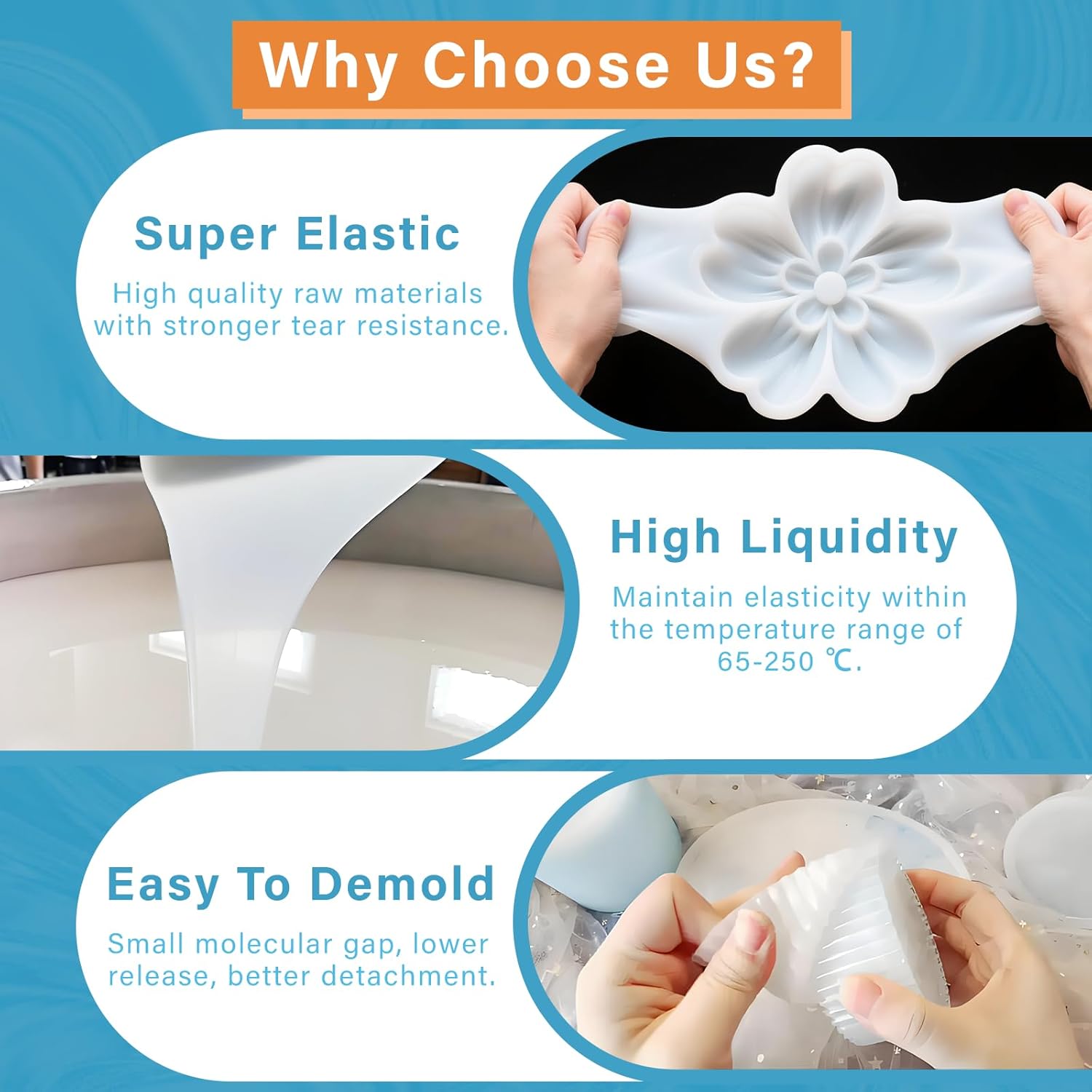 Why Choose Us?

Super Elastic

High quality raw materials with stronger tear resistance.

High Liquidity

Maintain elasticity within the temperature range of 65-250 ℃.

Easy To Demold

Small molecular gap, lower release, better detachment.